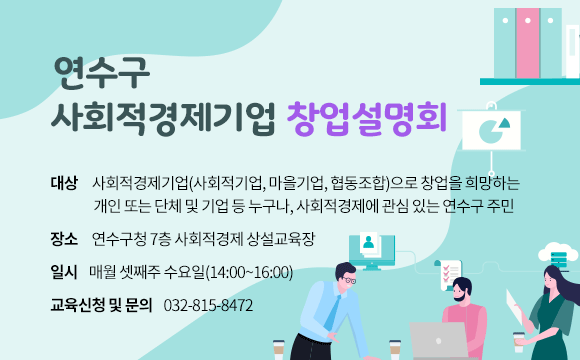 연수구
사회적경제기업 창업설명회

대상 사회적경제기업(사회적기업, 마을기업, 협동조합)으로 창업을 희망하는 개인 또는 단체 및 기업 등 누구나, 사회적경제에 관심 있는 연수구 주민

장소 연수구청 7층 사회적경제 상설교육장

일시 매월 셋째주 수요일(14:00~16:00)

교육신청 및 문의 032-815-8472